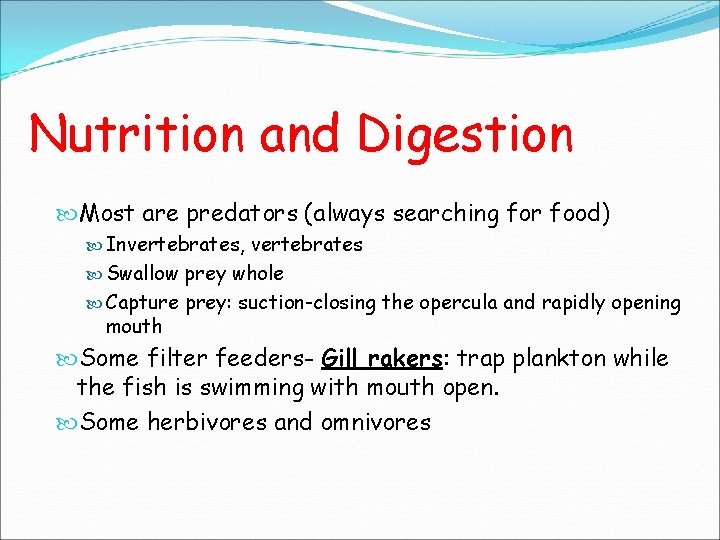 Nutrition and Digestion

Most are predators (always searching for food)

Invertebrates, vertebrates

Swallow prey whole

Capture prey: suction-closing the opercula and rapidly opening mouth

Some filter feeders- Gill rakers: trap plankton while the fish is swimming with mouth open.

Some herbivores and omnivores